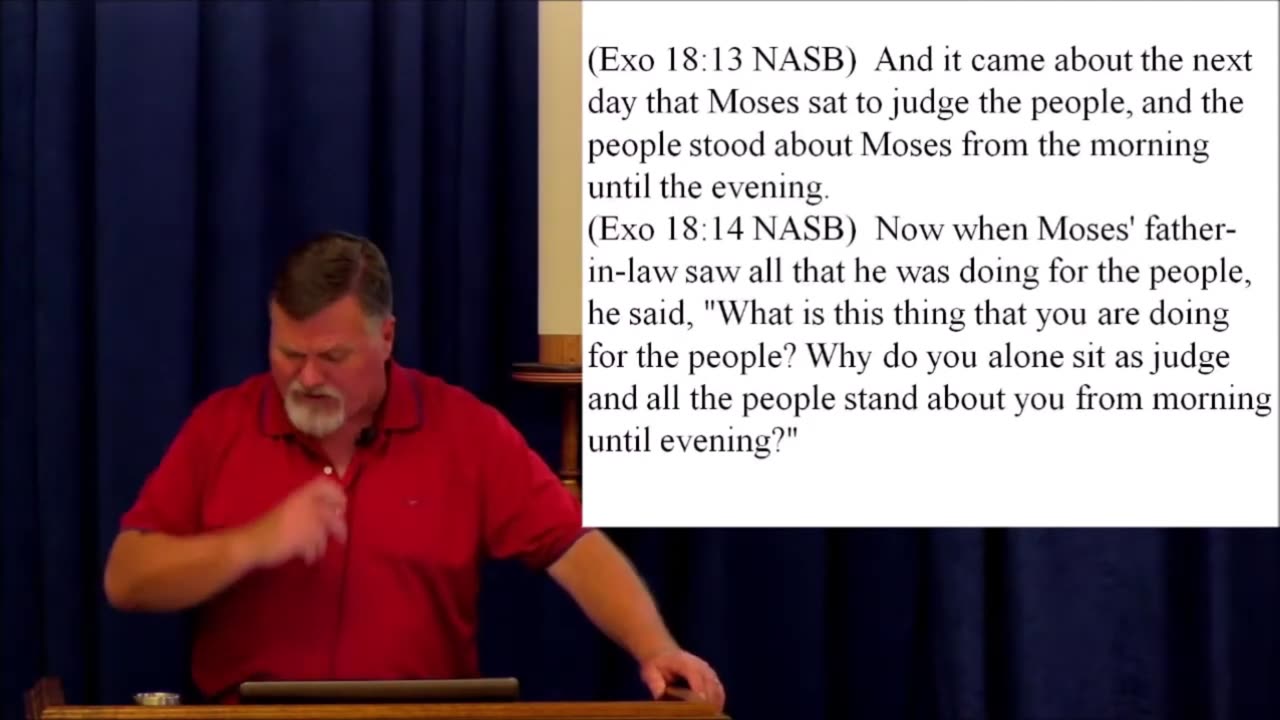 (Exo 18:13 NASB) And it came about the next day that Moses sat to judge the people, and the people stood about Moses from the morning until the evening.

(Exo 18:14 NASB) Now when Moses' father-in-law saw all that he was doing for the people, he said, "What is this thing that you are doing for the people? Why do you alone sit as judge and all the people stand about you from morning until evening?"